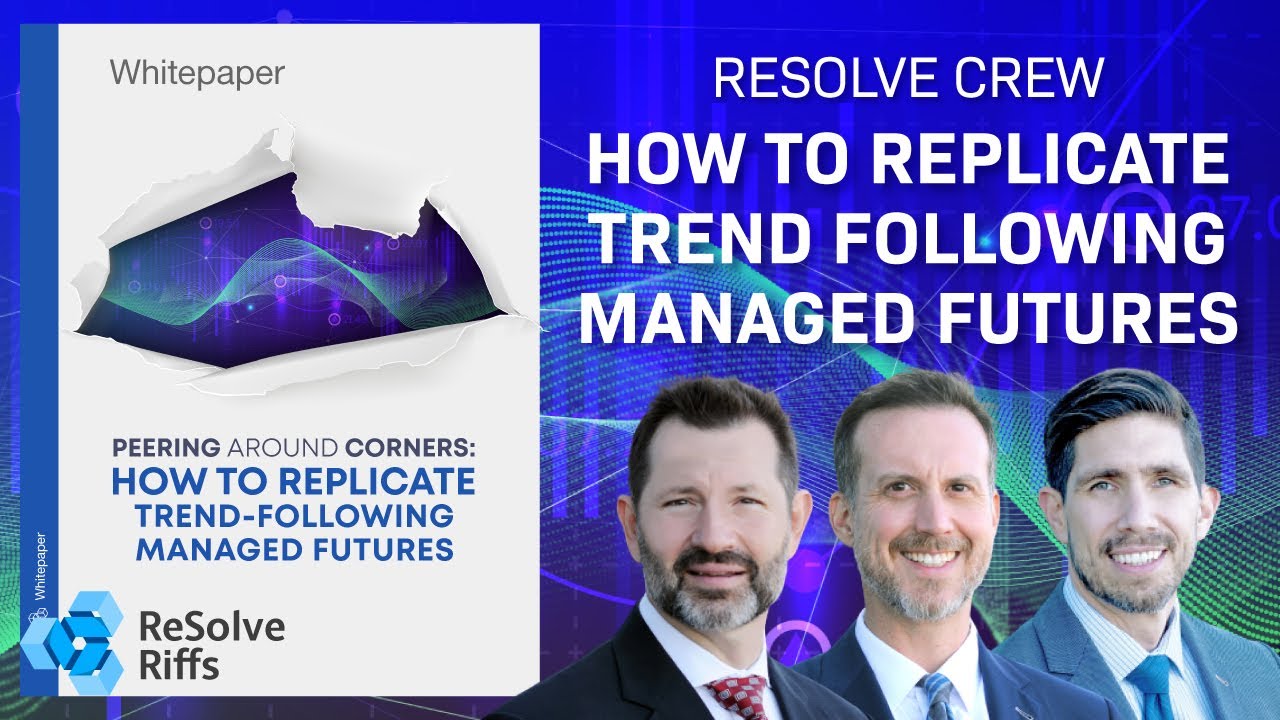 Whitepaper

PEERING AROUND CORNERS:
HOW TO REPLICATE
TREND-FOLLOWING
MANAGED FUTURES

Whitepaper

ReSolve Riffs

RESOLVE CREW
HOW TO REPLICATE
TREND FOLLOWING
MANAGED FUTURES